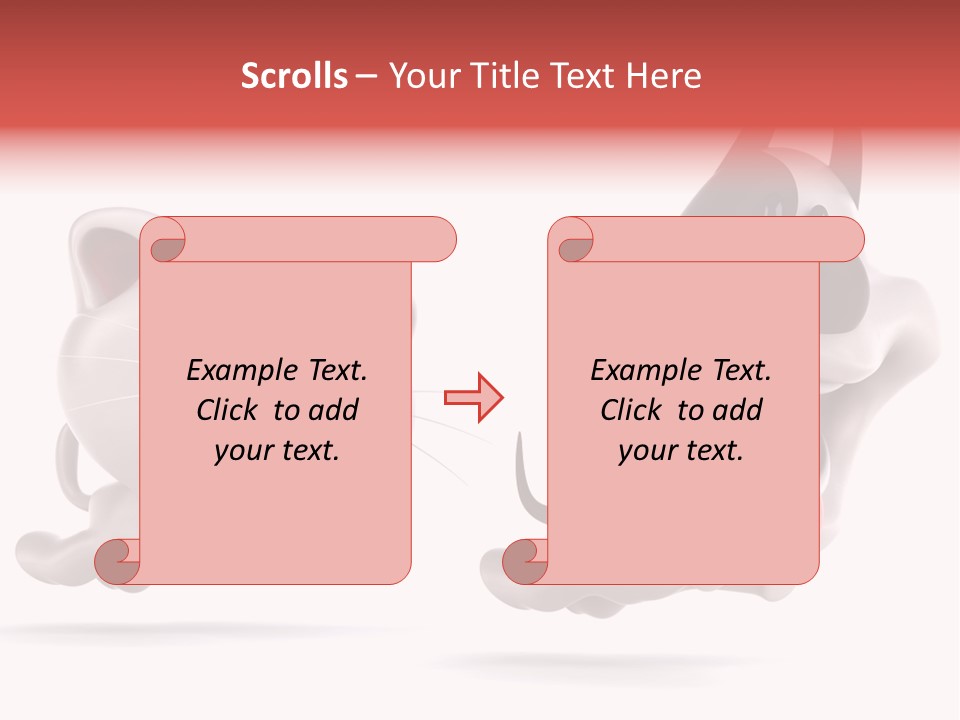 Scrolls – Your Title Text Here

Example Text. Click to add your text.

Example Text. Click to add your text.